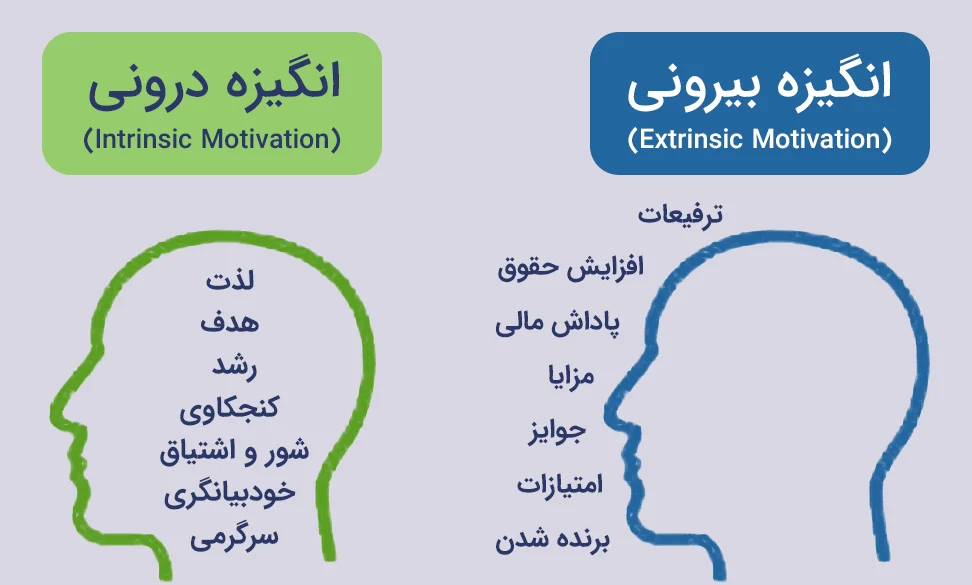 انگیزه بیرونی
(Extrinsic Motivation)

ترفیعات
افزایش حقوق
پاداش مالی
مزایا
جوایز
امتیازات
برنده شدن

انگیزه درونی
(Intrinsic Motivation)

لذت
هدف
رشد
کنجکاوی
شور و اشتیاق
خودبیانگری
سرگرمی